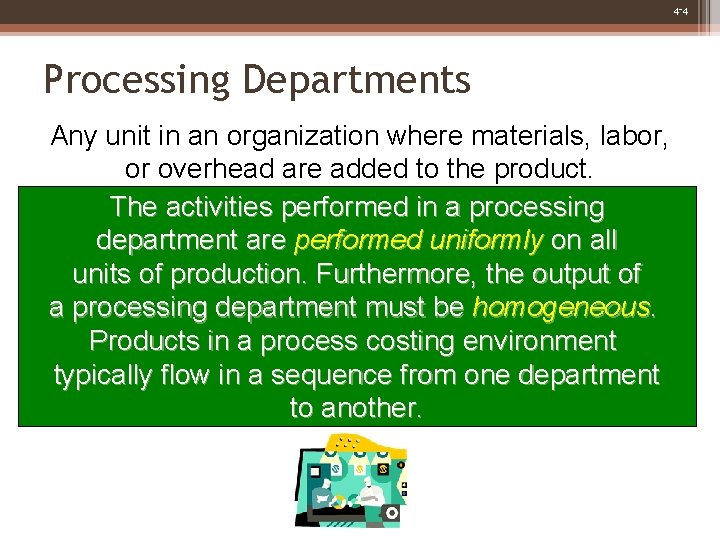 4-4

Processing Departments

Any unit in an organization where materials, labor, or overhead are added to the product.

The activities performed in a processing department are performed uniformly on all units of production. Furthermore, the output of a processing department must be homogeneous. Products in a process costing environment typically flow in a sequence from one department to another.